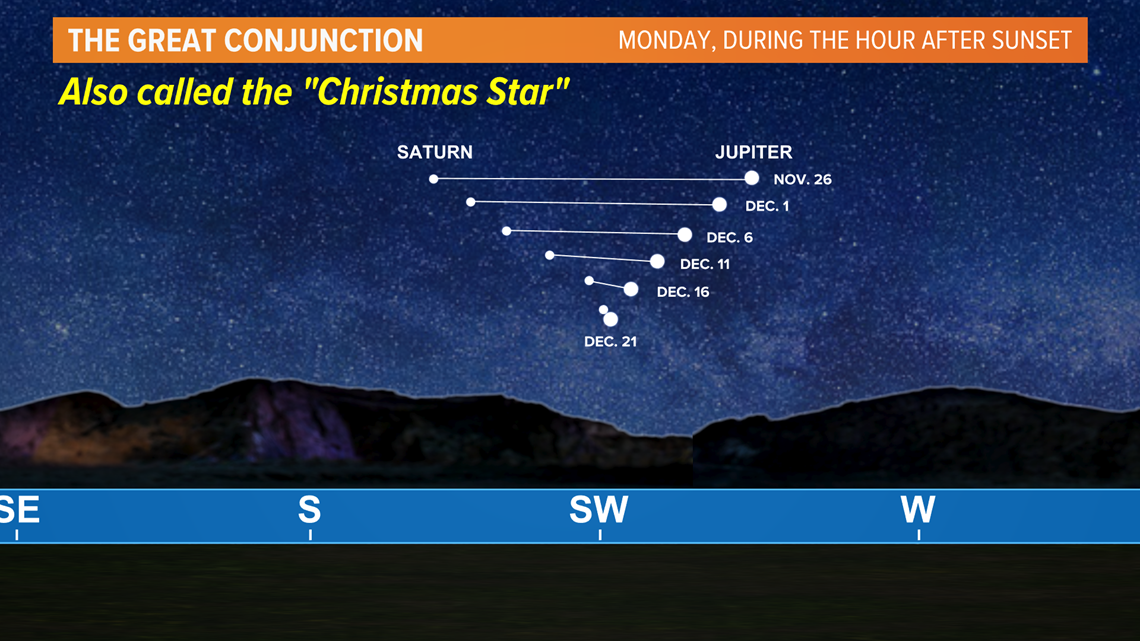 THE GREAT CONJUNCTION

MONDAY, DURING THE HOUR AFTER SUNSET

Also called the "Christmas Star"

SATURN

JUPITER

NOV. 26

DEC. 1

DEC. 6

DEC. 11

DEC. 16

DEC. 21

SE

S

SW

W